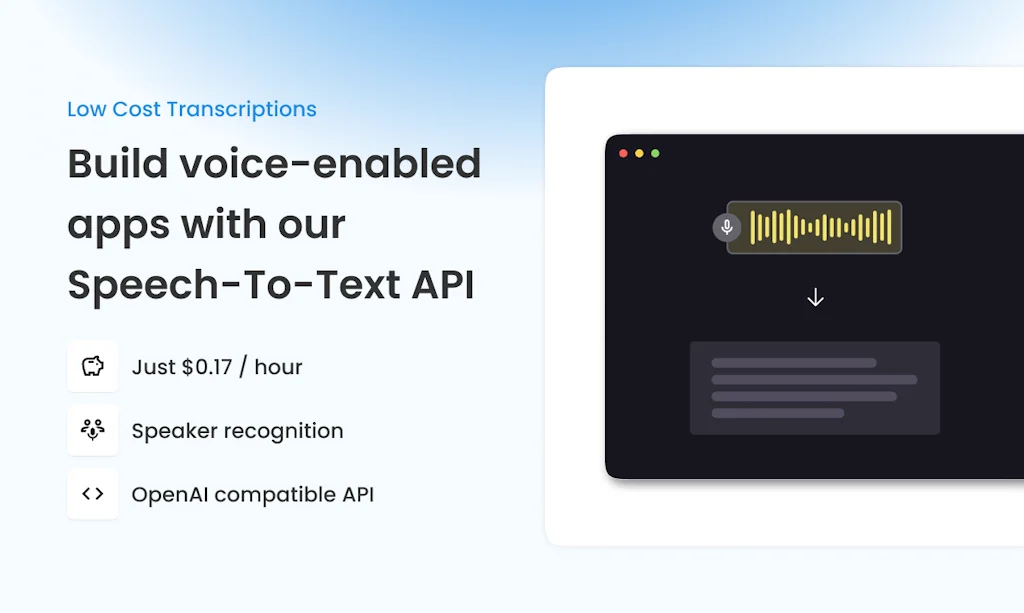 Low Cost Transcriptions

Build voice-enabled apps with our Speech-To-Text API

Just \$0.17 / hour

Speaker recognition

OpenAI compatible API